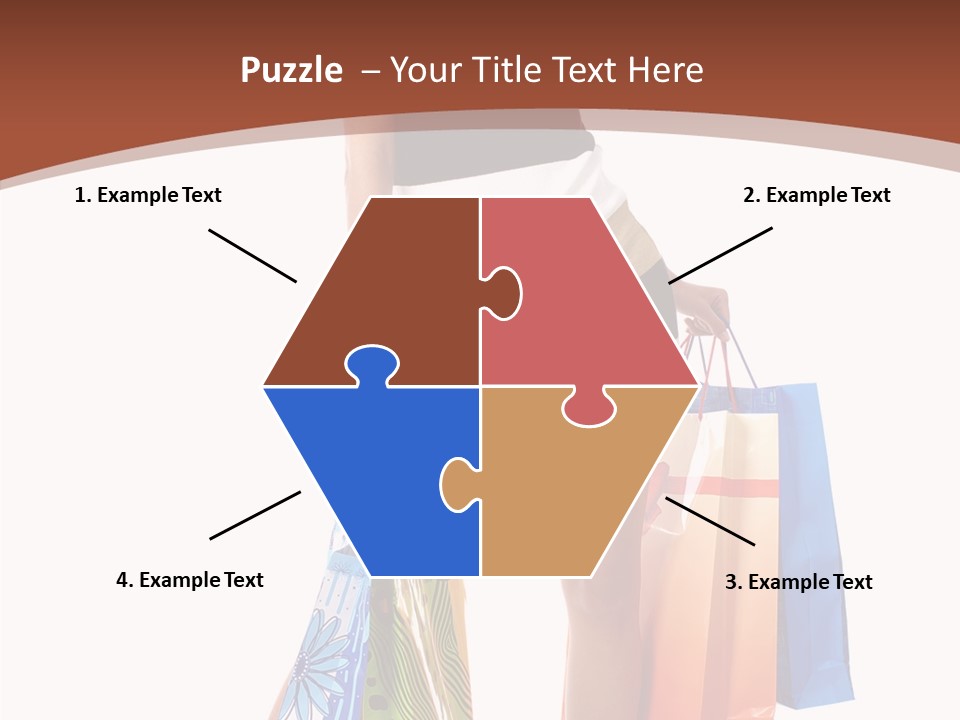 Puzzle – Your Title Text Here

1. Example Text

2. Example Text

4. Example Text

3. Example Text